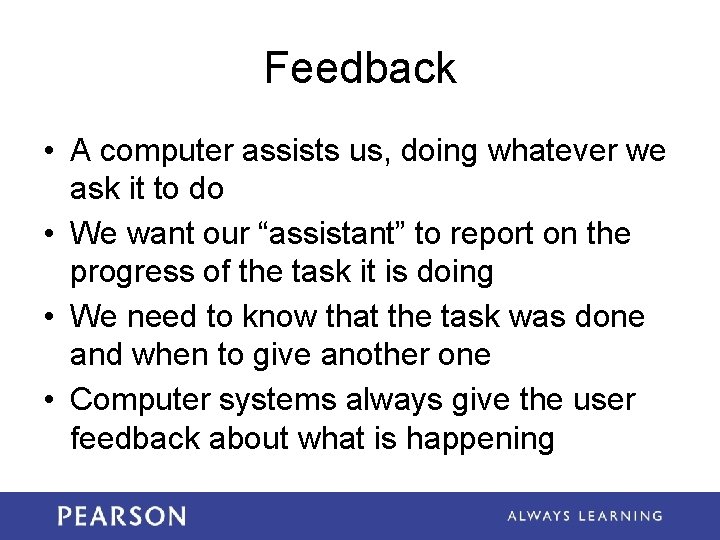 Feedback

• A computer assists us, doing whatever we ask it to do

• We want our “assistant” to report on the progress of the task it is doing

• We need to know that the task was done and when to give another one

• Computer systems always give the user feedback about what is happening

PEARSON

ALWAYS LEARNING